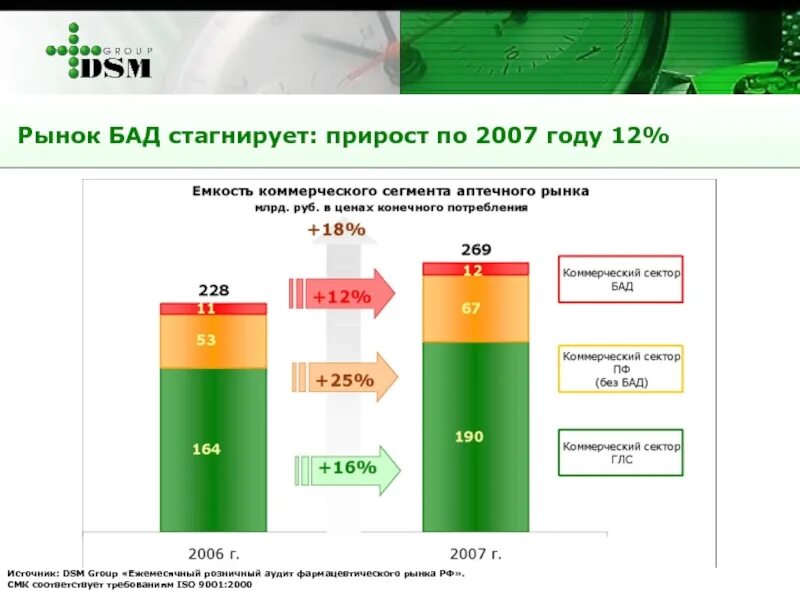 GROUP
DSM

Рынок БАД стагнирует: прирост по 2007 году 12%

Емкость коммерческого сегмента аптечного рынка
млрд. руб. в ценах конечного потребления

+18%

228
11
53
164

+12%
+25%
+16%

269
12
67
190

Коммерческий сектор БАД

Коммерческий сектор ПФ (без БАД)

Коммерческий сектор ГЛС

2006 г.

2007 г.

Источник: DSM Group «Ежемесячный розничный аудит фармацевтического рынка РФ».
СМК соответствует требованиям ISO 9001:2000